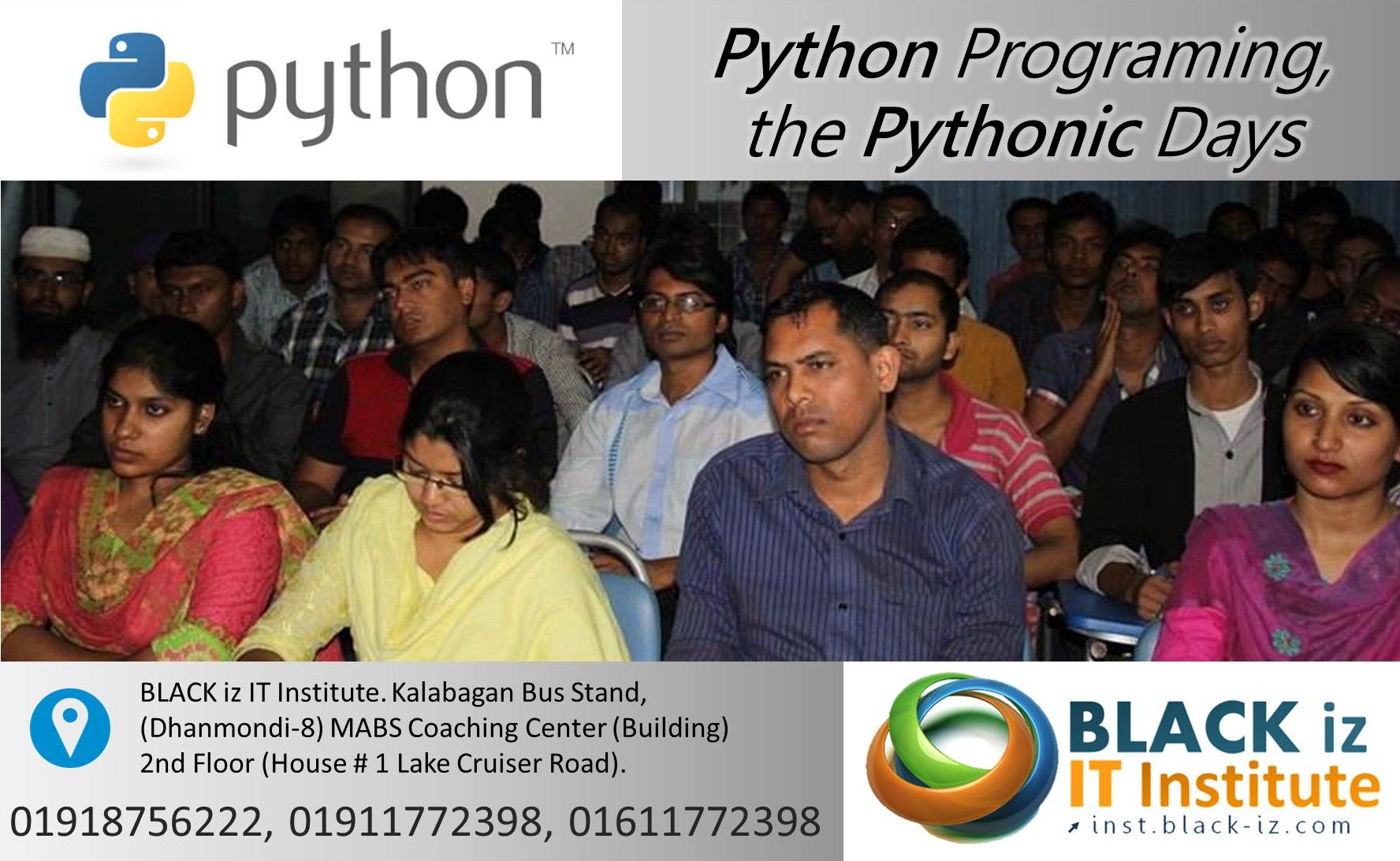 python™

Python Programing, the Pythonic Days

BLACK iz IT Institute. Kalabagan Bus Stand, (Dhanmondi-8) MABS Coaching Center (Building) 2nd Floor (House # 1 Lake Cruiser Road).

01918756222, 01911772398, 01611772398

BLACK iz IT Institute
inst.black-iz.com